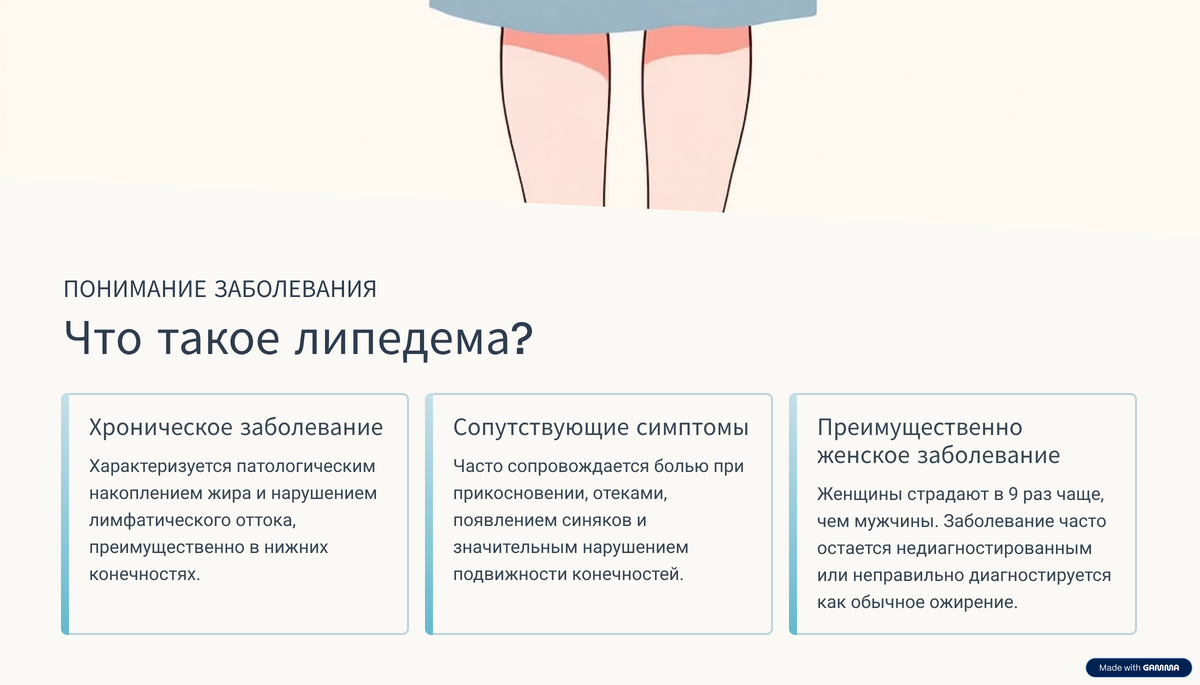 ПОНИМАНИЕ ЗАБОЛЕВАНИЯ

Что такое липедема?

Хроническое заболевание

Характеризуется патологическим накоплением жира и нарушением лимфатического оттока, преимущественно в нижних конечностях.

Сопутствующие симптомы

Часто сопровождается болью при прикосновении, отеками, появлением синяков и значительным нарушением подвижности конечностей.

Преимущественно женское заболевание

Женщины страдают в 9 раз чаще, чем мужчины. Заболевание часто остается недиагностированным или неправильно диагностируется как обычное ожирение.

Made with GAMMA